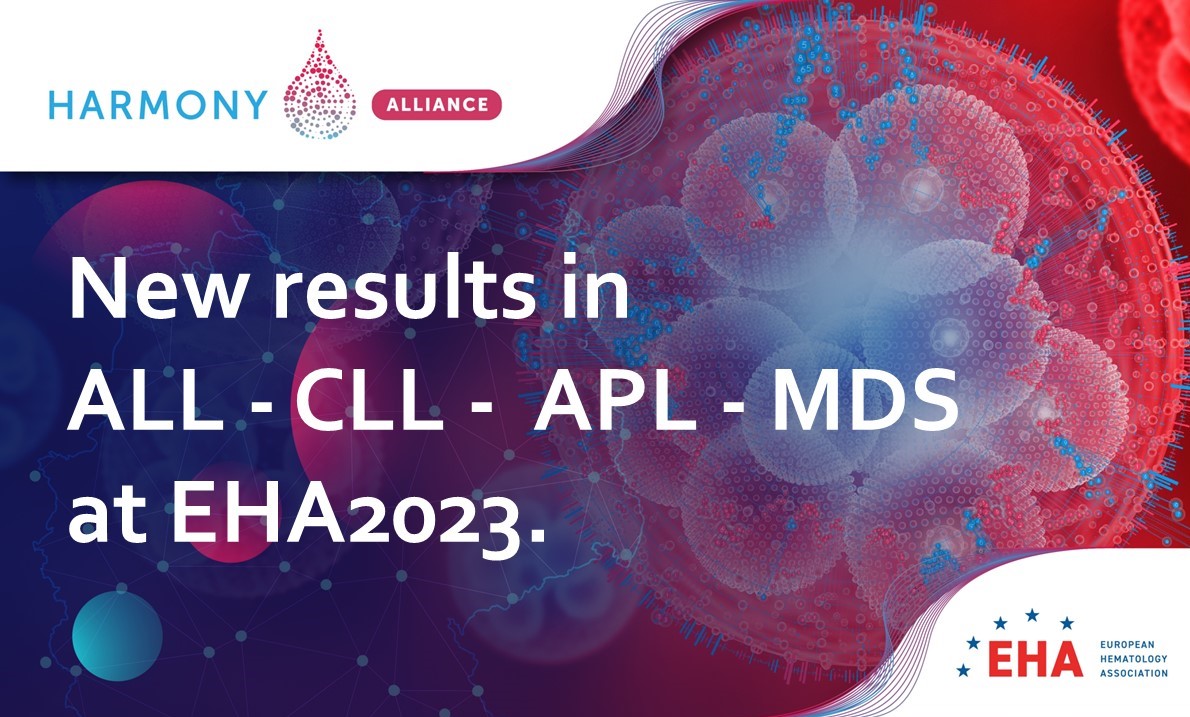 HARMONY ALLIANCE

New results in ALL - CLL - APL - MDS at EHA2023.

EHA EUROPEAN HEMATOLOGY ASSOCIATION